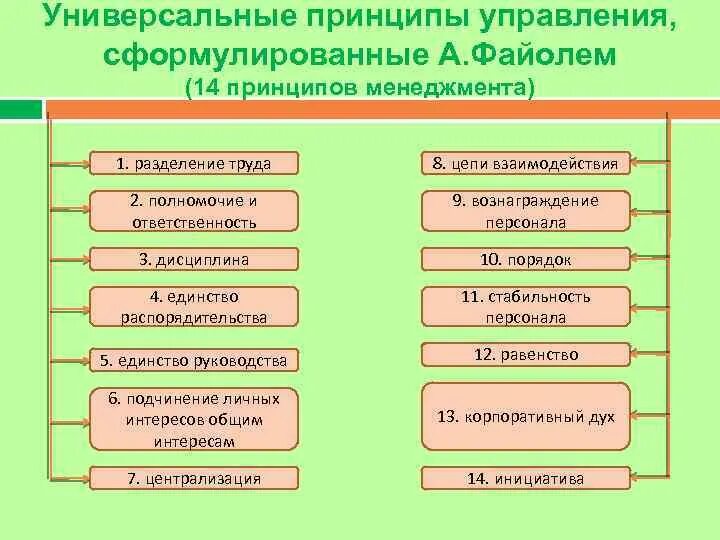 Универсальные принципы управления, сформулированные А.Файолем
(14 принципов менеджмента)

1. разделение труда

2. полномочие и ответственность

3. дисциплина

4. единство распорядительства

5. единство руководства

6. подчинение личных интересов общим интересам

7. централизация

8. цепи взаимодействия

9. вознаграждение персонала

10. порядок

11. стабильность персонала

12. равенство

13. корпоративный дух

14. инициатива